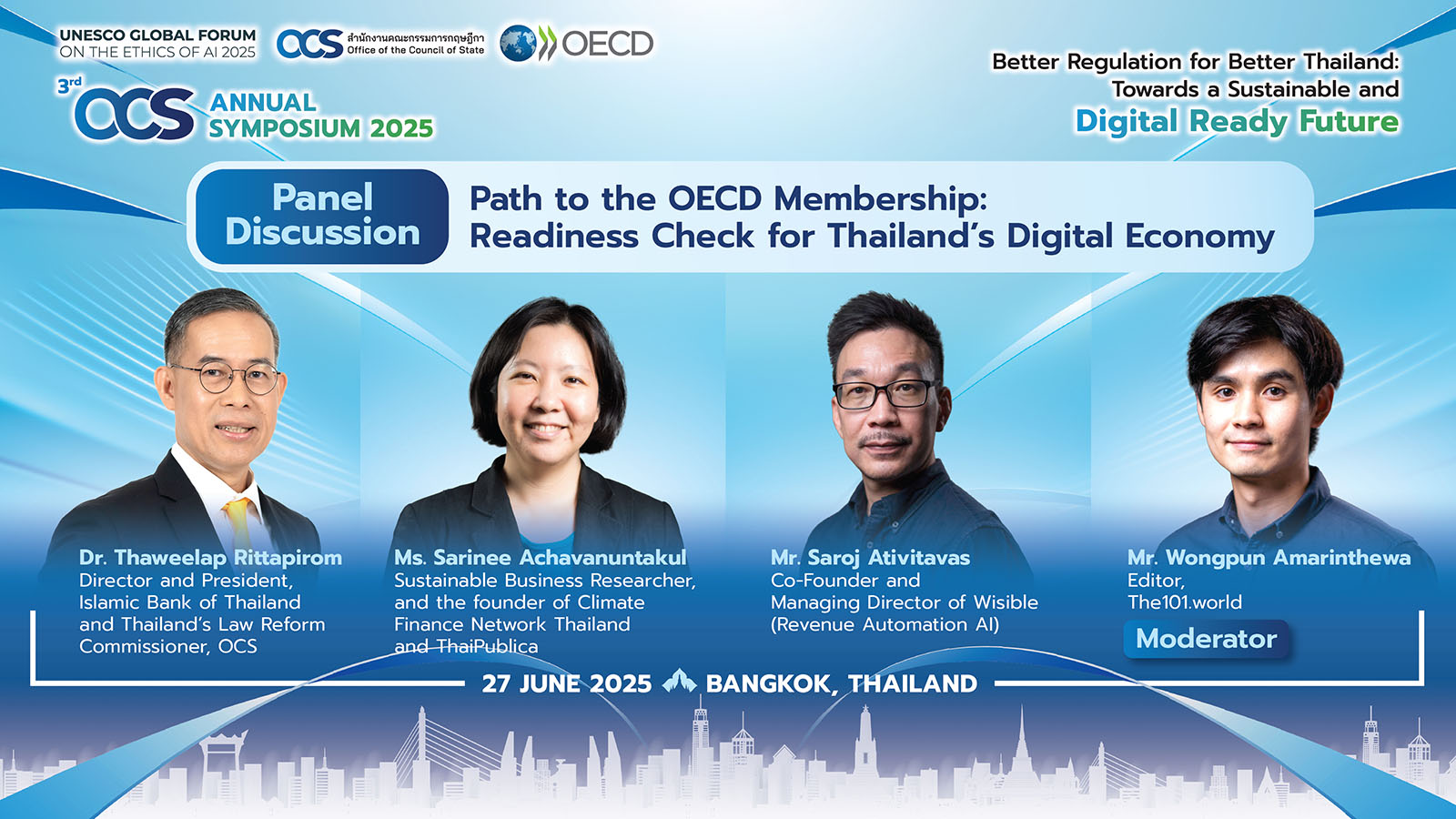 UNESCO GLOBAL FORUM ON THE ETHICS OF AI 2025

OCS สำนักงานคณะกรรมการกฤษฎีกา Office of the Council of State

OECD

3rd OCS ANNUAL SYMPOSIUM 2025

Better Regulation for Better Thailand: Towards a Sustainable and Digital Ready Future

Panel Discussion

Path to the OECD Membership: Readiness Check for Thailand's Digital Economy

Dr. Thaweelap Rittapirom
Director and President, Islamic Bank of Thailand and Thailand's Law Reform Commissioner, OCS

Ms. Sarinee Achavanuntakul
Sustainable Business Researcher, and the founder of Climate Finance Network Thailand and ThaiPublica

Mr. Saroj Ativitavas
Co-Founder and Managing Director of Wisible (Revenue Automation AI)

Mr. Wongpun Amarinthewa
Editor, The101.world

Moderator

27 JUNE 2025 BANGKOK, THAILAND